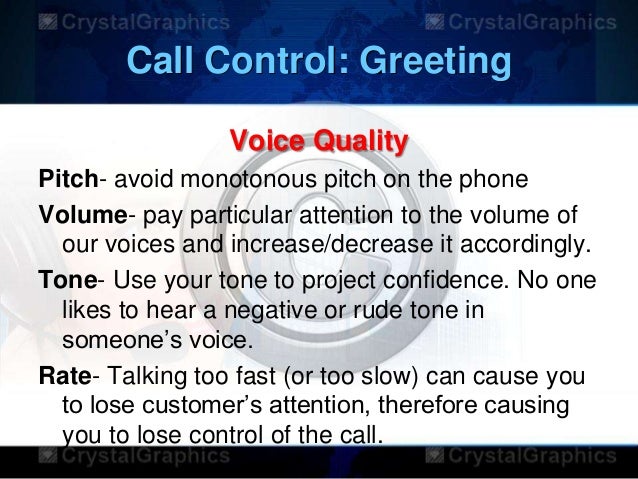 CrystalGraphics CrystalGraphics

Call Control: Greeting

Voice Quality

Pitch- avoid monotonous pitch on the phone

Volume- pay particular attention to the volume of our voices and increase/decrease it accordingly.

Tone- Use your tone to project confidence. No one likes to hear a negative or rude tone in someone's voice.

Rate- Talking too fast (or too slow) can cause you to lose customer's attention, therefore causing you to lose control of the call.

CrystalGraphics CrystalGraphics